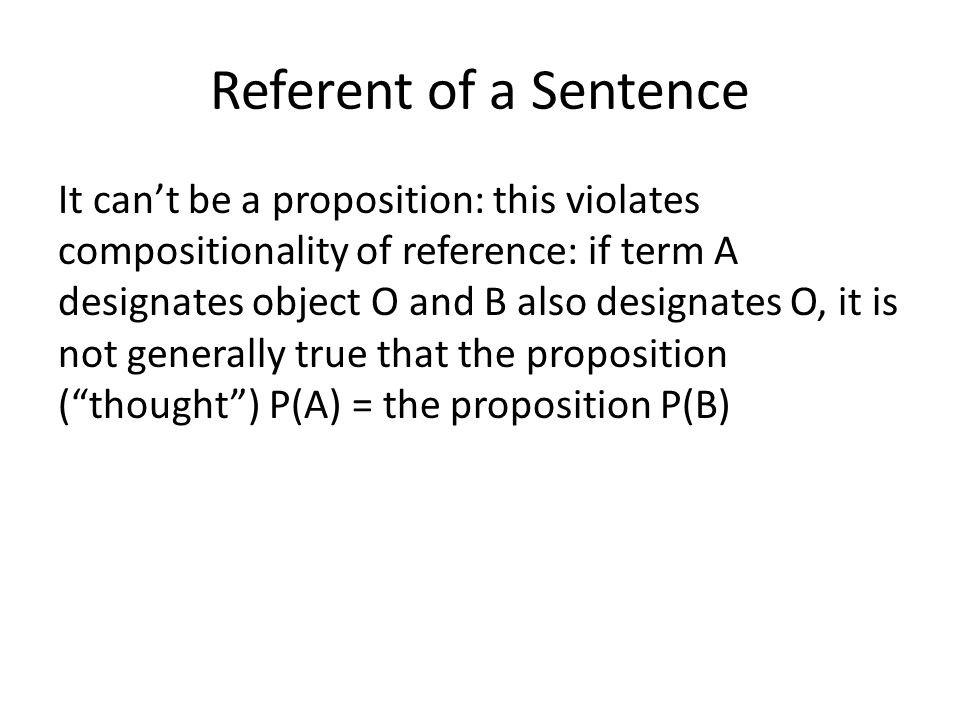 Referent of a Sentence

It can’t be a proposition: this violates compositionality of reference: if term A designates object O and B also designates O, it is not generally true that the proposition (“thought”) P(A) = the proposition P(B)